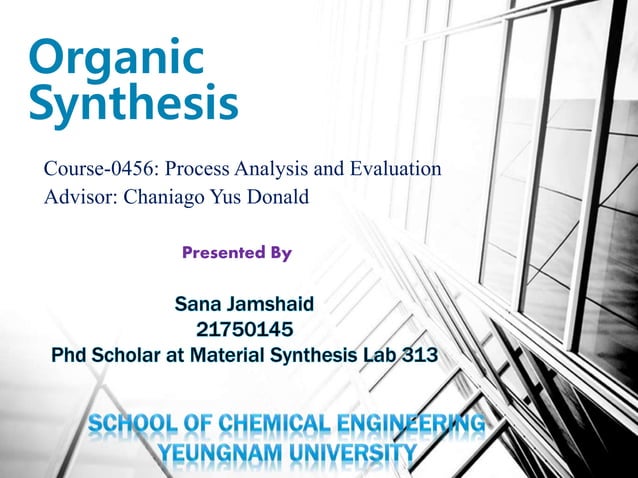 Organic Synthesis

Course-0456: Process Analysis and Evaluation
Advisor: Chaniago Yus Donald

Presented By

Sana Jamshaid
21750145
Phd Scholar at Material Synthesis Lab 313

SCHOOL OF CHEMICAL ENGINEERING
YEUNGNAM UNIVERSITY